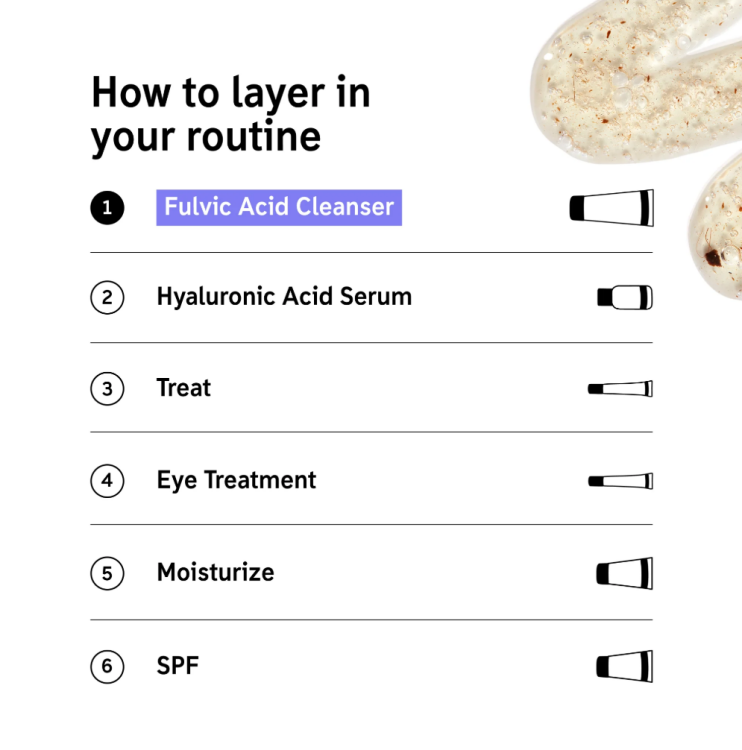 How to layer in your routine

1 Fulvic Acid Cleanser

2 Hyaluronic Acid Serum

3 Treat

4 Eye Treatment

5 Moisturize

6 SPF